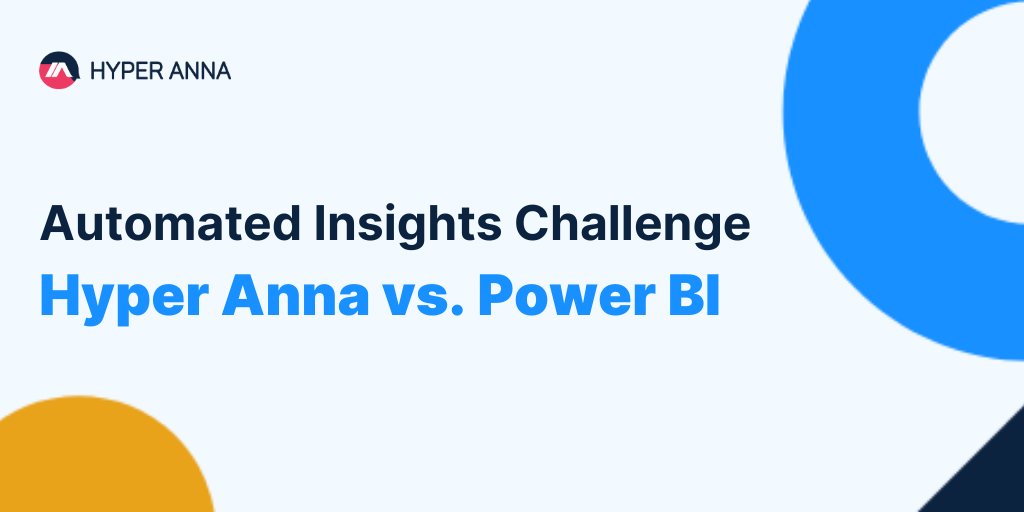 HYPER ANNA

Automated Insights Challenge
Hyper Anna vs. Power BI